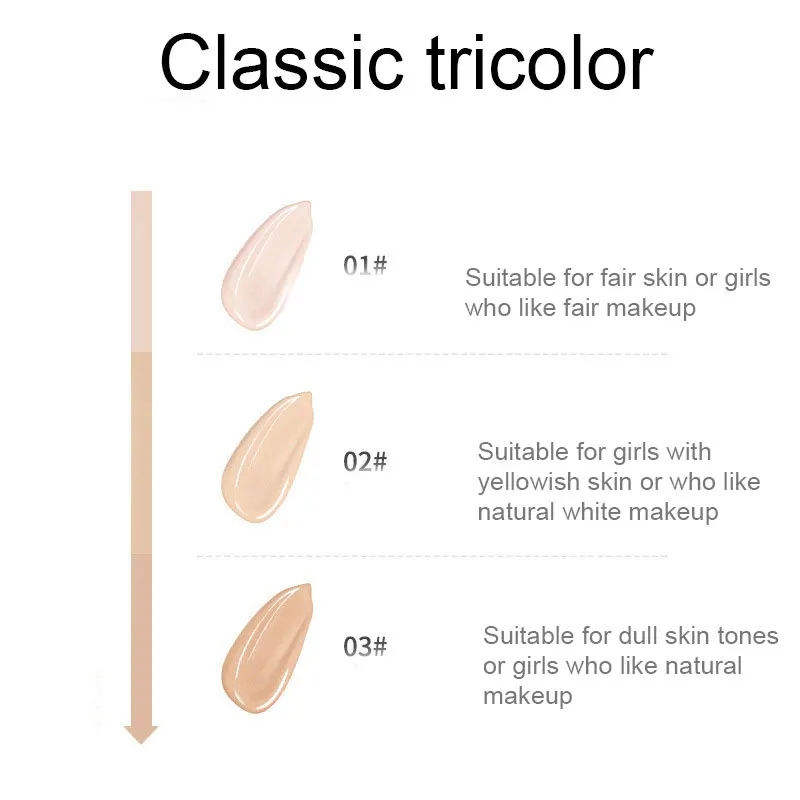 Classic tricolor

01#

Suitable for fair skin or girls who like fair makeup

02#

Suitable for girls with yellowish skin or who like natural white makeup

03#

Suitable for dull skin tones or girls who like natural makeup